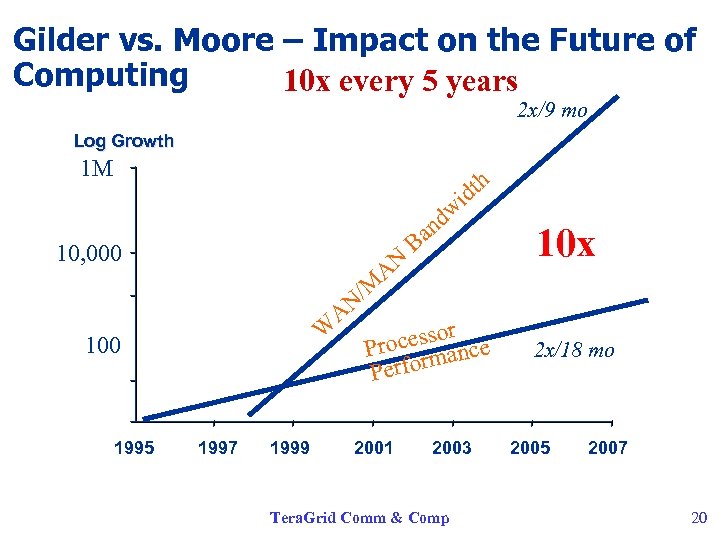 Gilder vs. Moore – Impact on the Future of Computing

10x every 5 years

2x/9 mo

Log Growth

1M

10,000

100

WAN/MAN Bandwidth

10x

Processor Performance

2x/18 mo

1995 1997 1999 2001 2003 2005 2007

TeraGrid Comm & Comp

20